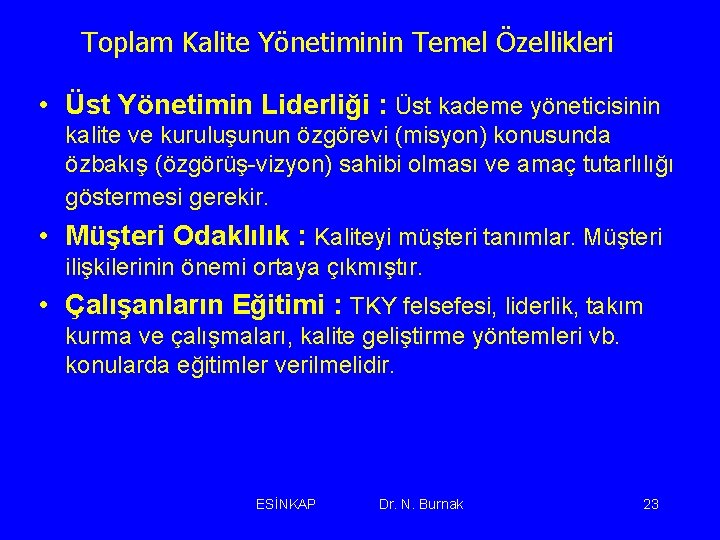 Toplam Kalite Yönetiminin Temel Özellikleri

• Üst Yönetimin Liderliği : Üst kademe yöneticisinin kalite ve kuruluşunun özgörevi (misyon) konusunda özbakış (özgörüş-vizyon) sahibi olması ve amaç tutarlılığı göstermesi gerekir.

• Müşteri Odaklılık : Kaliteyi müşteri tanımlar. Müşteri ilişkilerinin önemi ortaya çıkmıştır.

• Çalışanların Eğitimi : TKY felsefesi, liderlik, takım kurma ve çalışmaları, kalite geliştirme yöntemleri vb. konularda eğitimler verilmelidir.

ESİNKAP Dr. N. Burnak 23